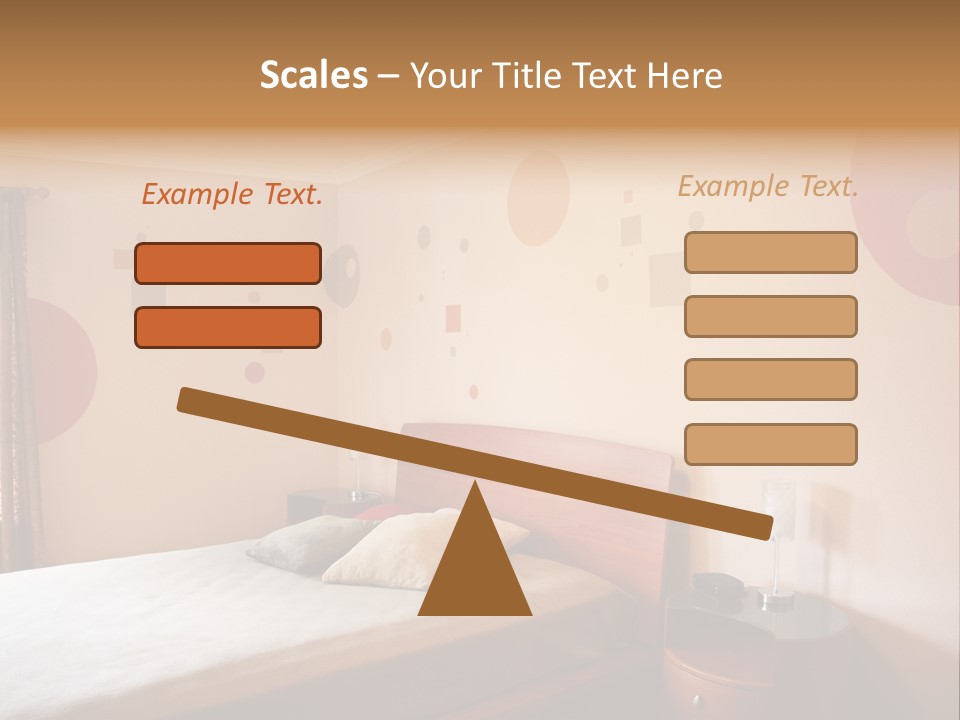 Scales – Your Title Text Here

Example Text.

Example Text.